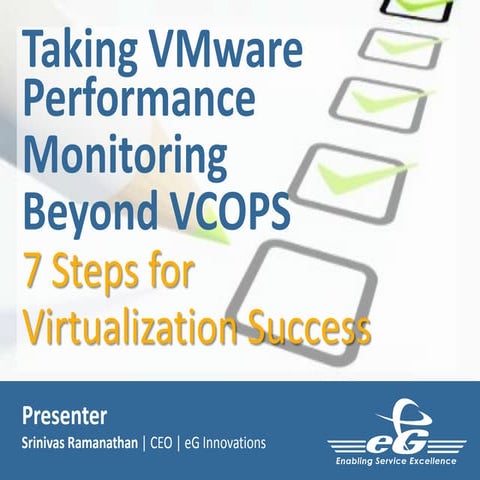 Taking VMware Performance Monitoring Beyond VCOPS

7 Steps for Virtualization Success

Presenter

Srinivas Ramanathan | CEO | eG Innovations

eG

Enabling Service Excellence